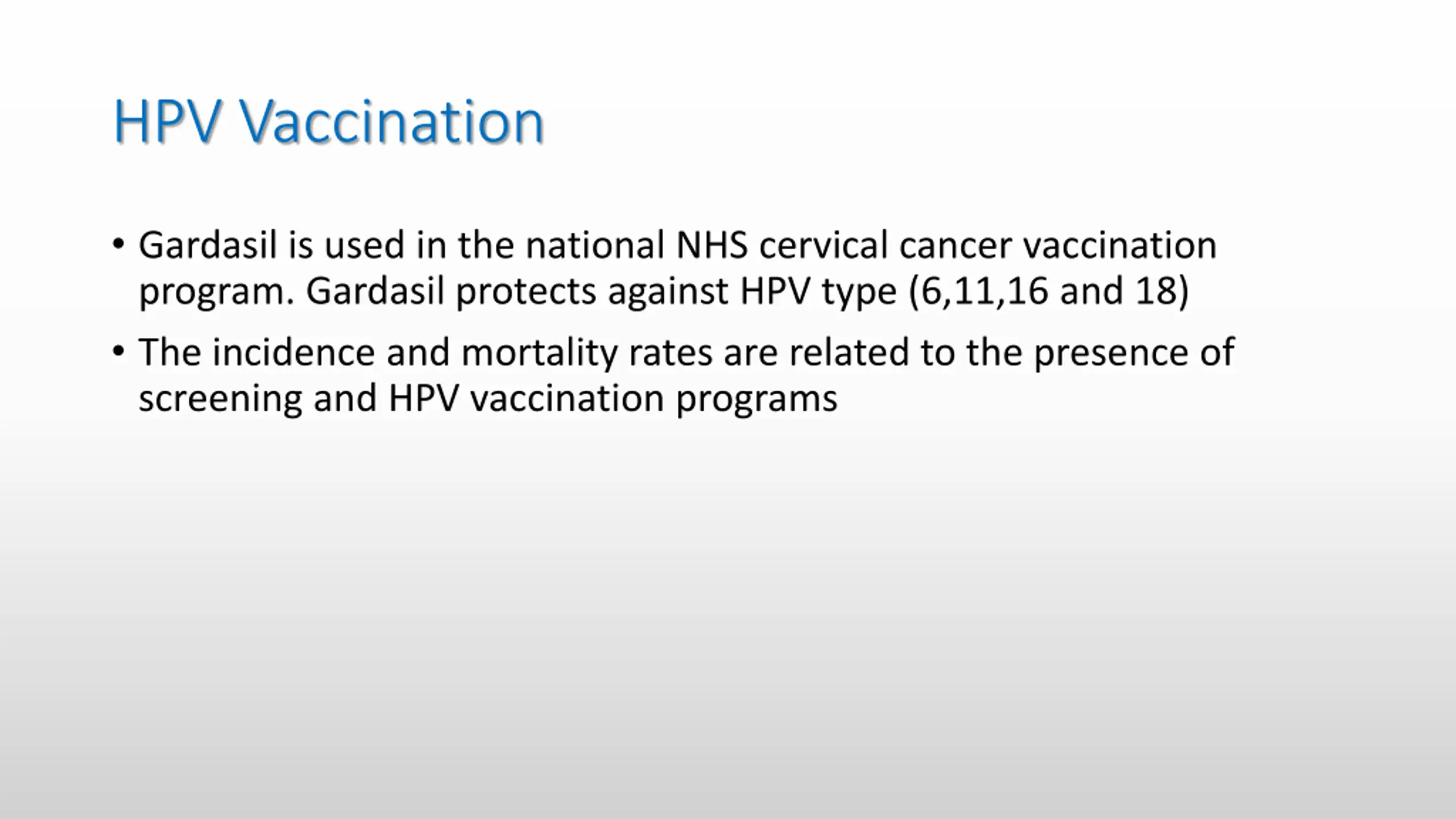 HPV Vaccination

• Gardasil is used in the national NHS cervical cancer vaccination program. Gardasil protects against HPV type (6,11,16 and 18)

• The incidence and mortality rates are related to the presence of screening and HPV vaccination programs